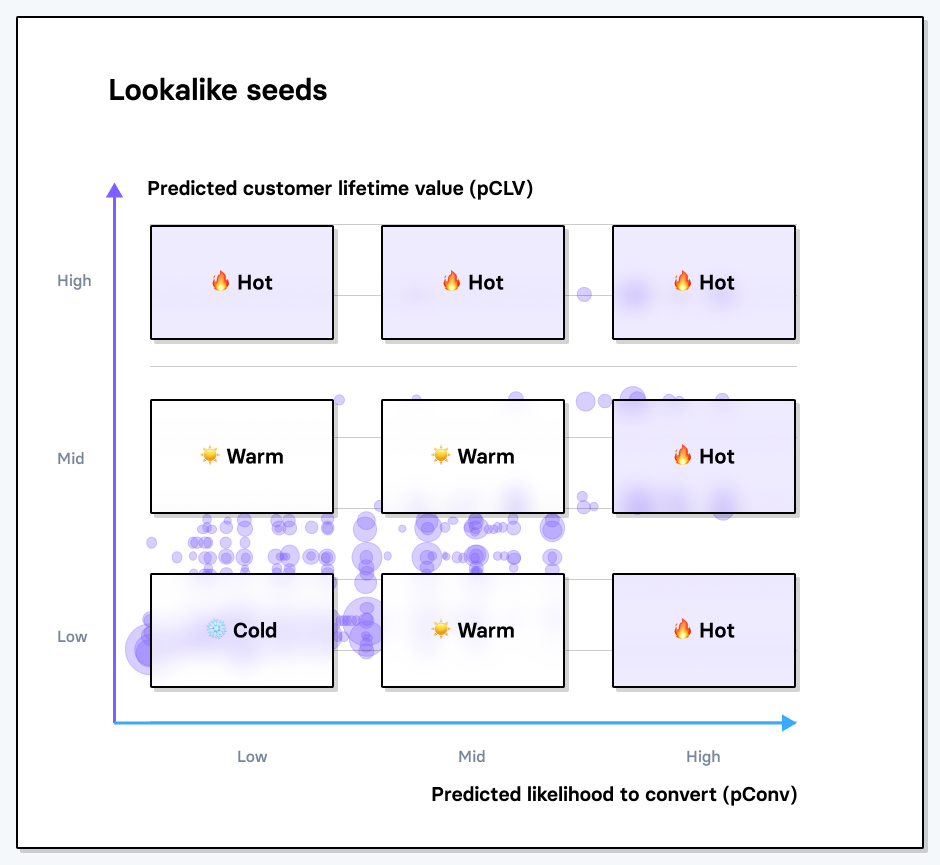 Lookalike seeds

Predicted customer lifetime value (pCLV)

High

🔥 Hot

🔥 Hot

🔥 Hot

Mid

☀️ Warm

☀️ Warm

🔥 Hot

Low

❄️ Cold

☀️ Warm

🔥 Hot

Low

Mid

High

Predicted likelihood to convert (pConv)